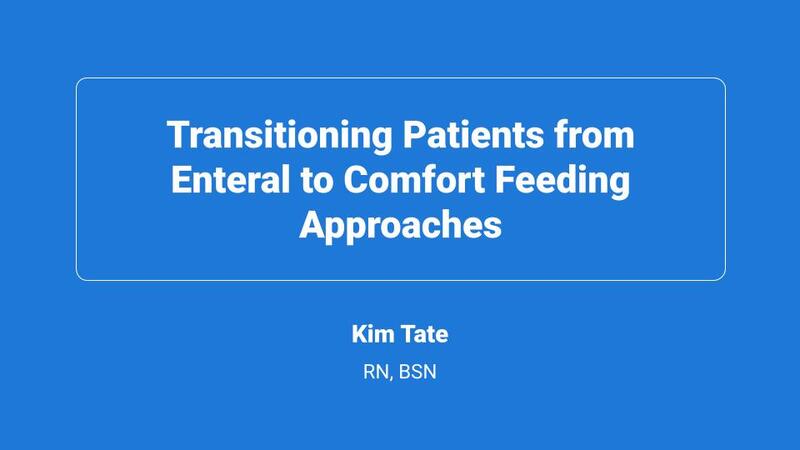 Transitioning Patients from Enteral to Comfort Feeding Approaches

Kim Tate

RN, BSN